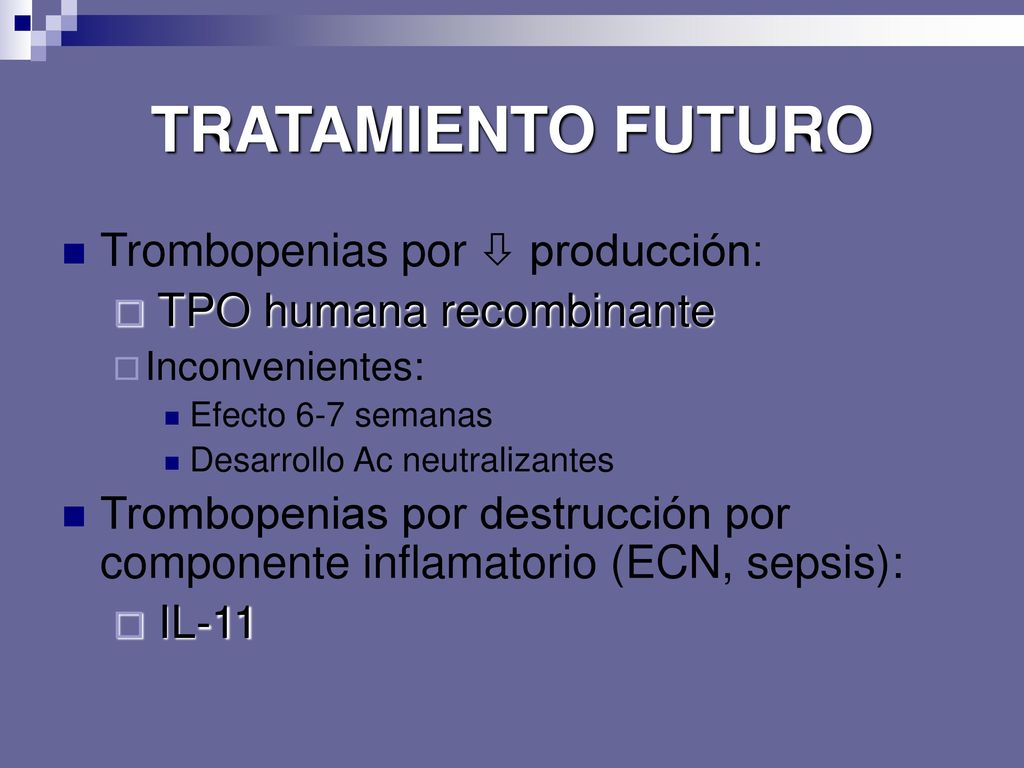 TRATAMIENTO FUTURO

Trombopenias por ⇩ producción:

TPO humana recombinante

Inconvenientes:

Efecto 6-7 semanas

Desarrollo Ac neutralizantes

Trombopenias por destrucción por componente inflamatorio (ECN, sepsis):

IL-11